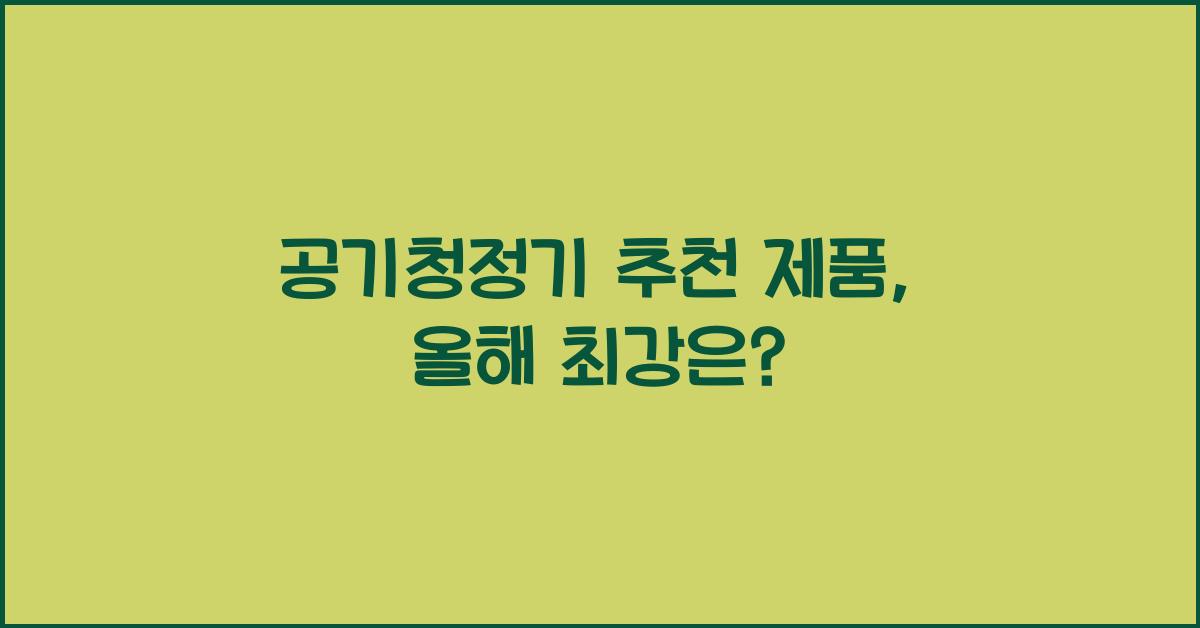 공기청정기 추천 제품,
올해 최강은?